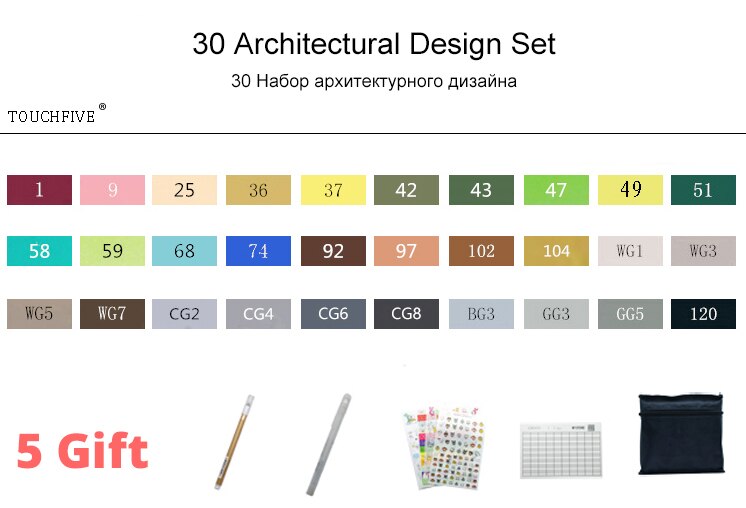 30 Architectural Design Set

30 Набор архитектурного дизайна

TOUCHFIVE®

1 9 25 36 37 42 43 47 49 51

58 59 68 74 92 97 102 104 WG1 WG3

WG5 WG7 CG2 CG4 CG6 CG8 BG3 GG3 GG5 120

5 Gift